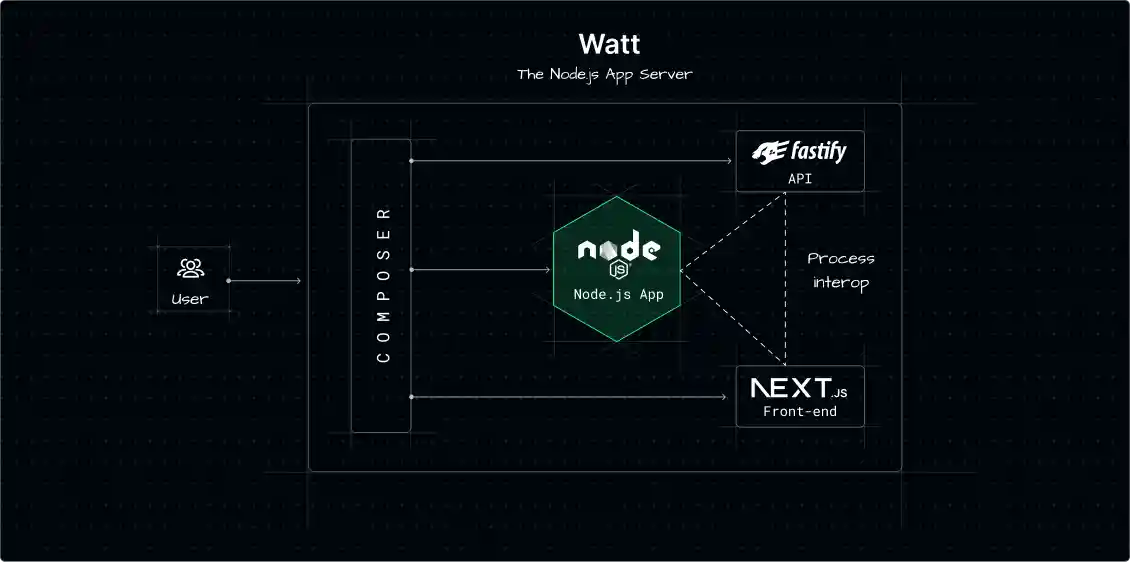 Watt
The Node.js App Server

User

COMPOSER

fastify
API

node
JS
Node.js App

Process
interop

NEXT.JS
Front-end